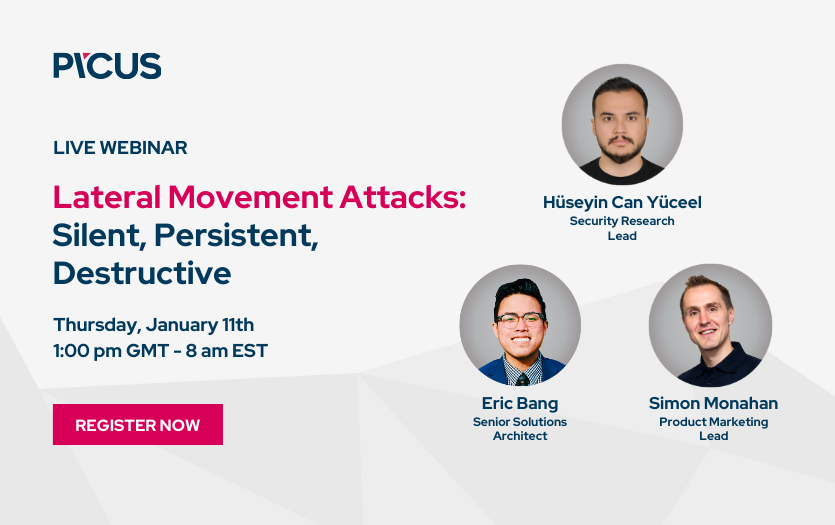 PICUS

LIVE WEBINAR

Lateral Movement Attacks: Silent, Persistent, Destructive

Thursday, January 11th
1:00 pm GMT - 8 am EST

REGISTER NOW

Hüseyin Can Yüceel
Security Research Lead

Eric Bang
Senior Solutions Architect

Simon Monahan
Product Marketing Lead